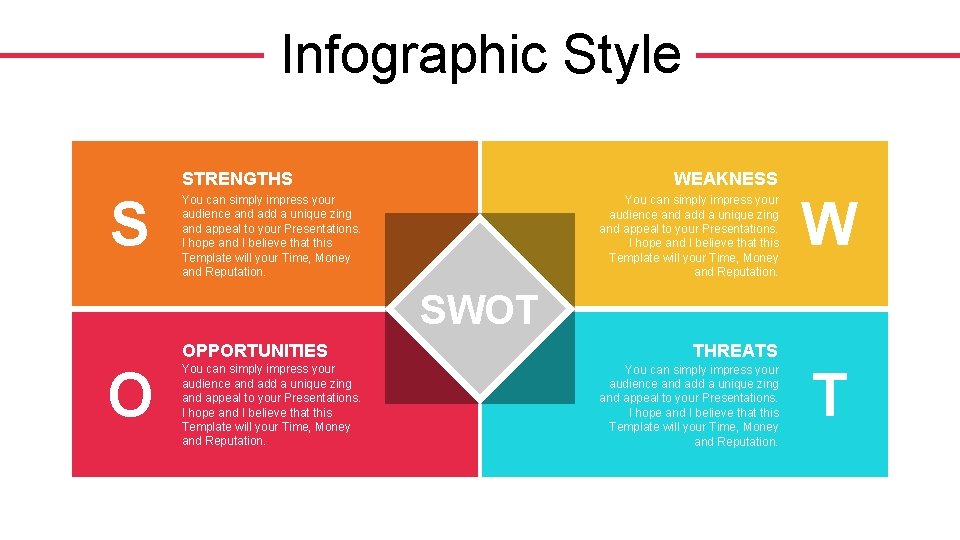 Infographic Style

S

STRENGTHS

You can simply impress your audience and add a unique zing and appeal to your Presentations. I hope and I believe that this Template will your Time, Money and Reputation.

WEAKNESS

You can simply impress your audience and add a unique zing and appeal to your Presentations. I hope and I believe that this Template will your Time, Money and Reputation.

W

SWOT

O

OPPORTUNITIES

You can simply impress your audience and add a unique zing and appeal to your Presentations. I hope and I believe that this Template will your Time, Money and Reputation.

THREATS

You can simply impress your audience and add a unique zing and appeal to your Presentations. I hope and I believe that this Template will your Time, Money and Reputation.

T